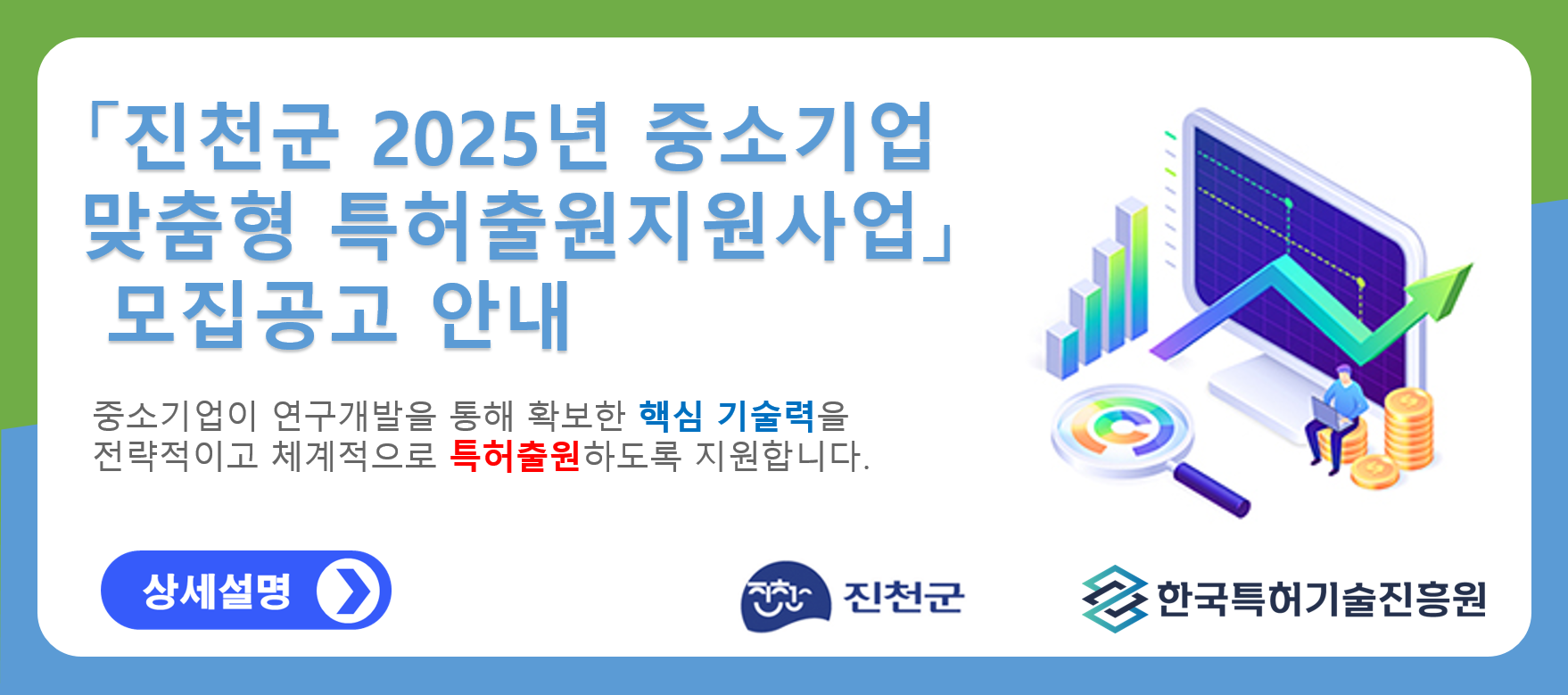 「진천군 2025년 중소기업 맞춤형 특허출원지원사업」 모집공고 안내

중소기업이 연구개발을 통해 확보한 핵심 기술력을 전략적이고 체계적으로 특허출원하도록 지원합니다.

상세설명

진천 진천군

한국특허기술진흥원